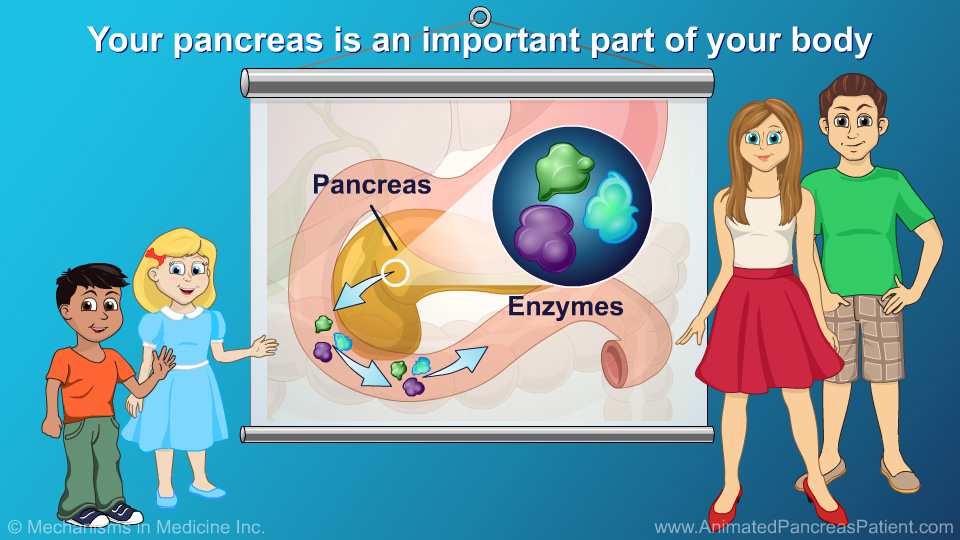 Your pancreas is an important part of your body

Pancreas

Enzymes

© Mechanisms in Medicine Inc.

www.AnimatedPancreasPatient.com